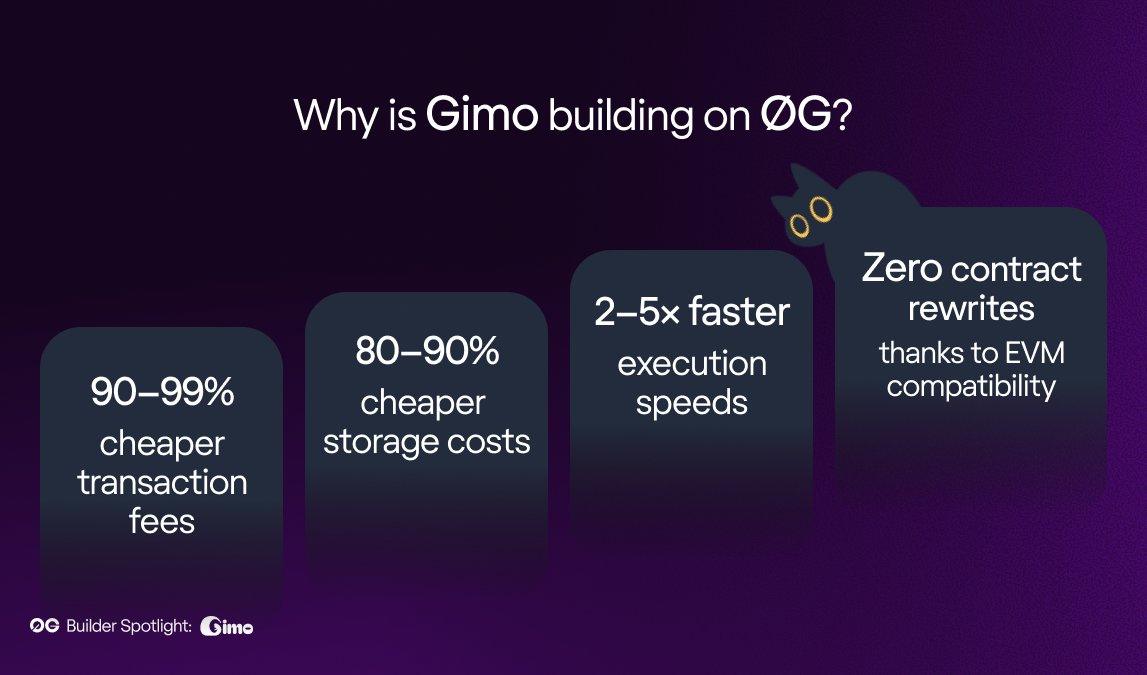 Why is Gimo building on ØG?

90–99% cheaper transaction fees

80–90% cheaper storage costs

2–5× faster execution speeds

Zero contract rewrites thanks to EVM compatibility

ØG Builder Spotlight: Gimo